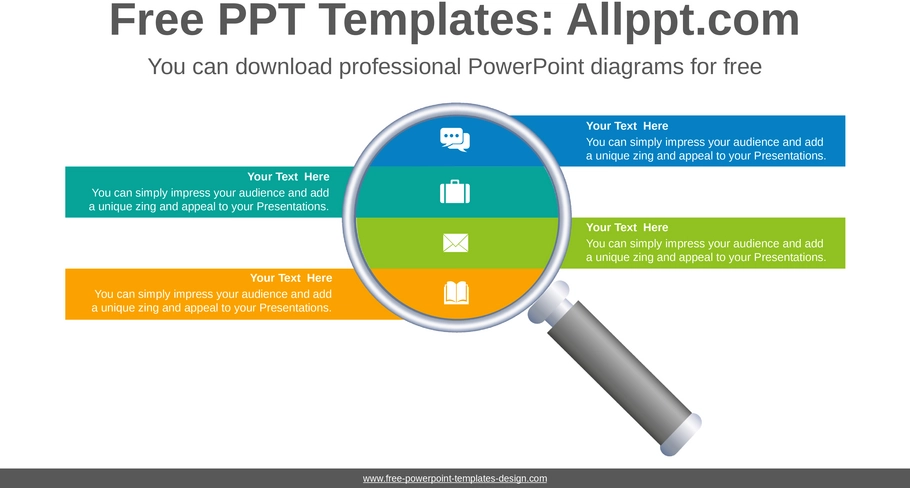 Free PPT Templates: Allppt.com

You can download professional PowerPoint diagrams for free

Your Text Here
You can simply impress your audience and add a unique zing and appeal to your Presentations.

Your Text Here
You can simply impress your audience and add a unique zing and appeal to your Presentations.

Your Text Here
You can simply impress your audience and add a unique zing and appeal to your Presentations.

Your Text Here
You can simply impress your audience and add a unique zing and appeal to your Presentations.

www.free-powerpoint-templates-design.com